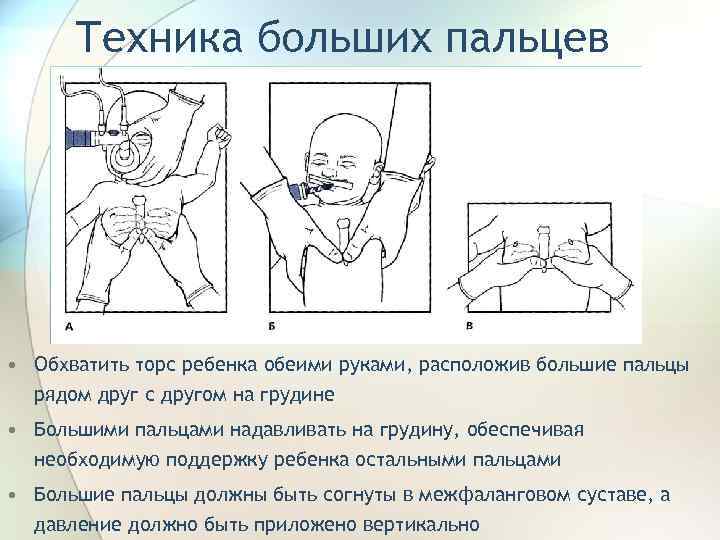 Техника больших пальцев

А

Б

В

• Обхватить торс ребенка обеими руками, расположив большие пальцы рядом друг с другом на грудине

• Большими пальцами надавливать на грудину, обеспечивая необходимую поддержку ребенка остальными пальцами

• Большие пальцы должны быть согнуты в межфаланговом суставе, а давление должно быть приложено вертикально